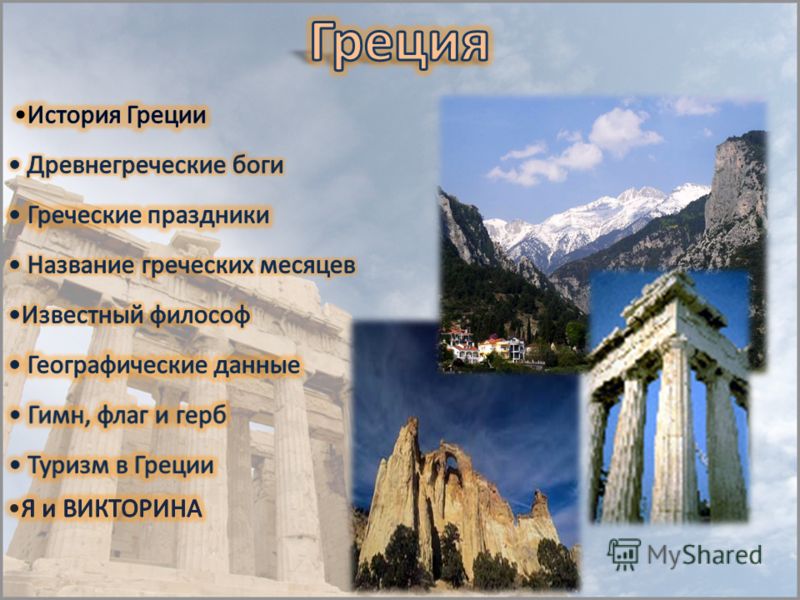 Греция

•История Греции
• Древнегреческие боги
• Греческие праздники
• Название греческих месяцев
•Известный философ
• Географические данные
• Гимн, флаг и герб
• Туризм в Греции
•Я и ВИКТОРИНА

MyShared